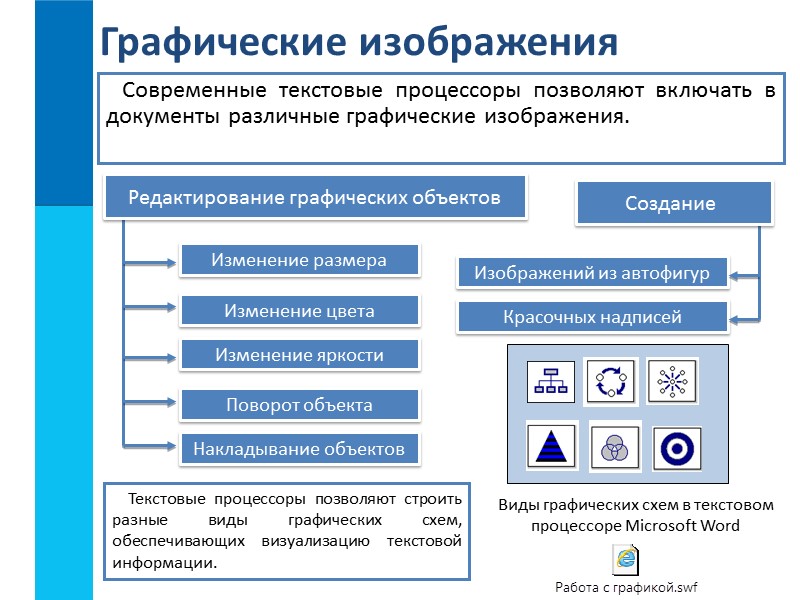 Графические изображения

Современные текстовые процессоры позволяют включать в документы различные графические изображения.

Редактирование графических объектов

Изменение размера

Изменение цвета

Изменение яркости

Поворот объекта

Накладывание объектов

Создание

Изображений из автофигур

Красочных надписей

Текстовые процессоры позволяют строить разные виды графических схем, обеспечивающих визуализацию текстовой информации.

Виды графических схем в текстовом процессоре Microsoft Word

Работа с графикой.swf